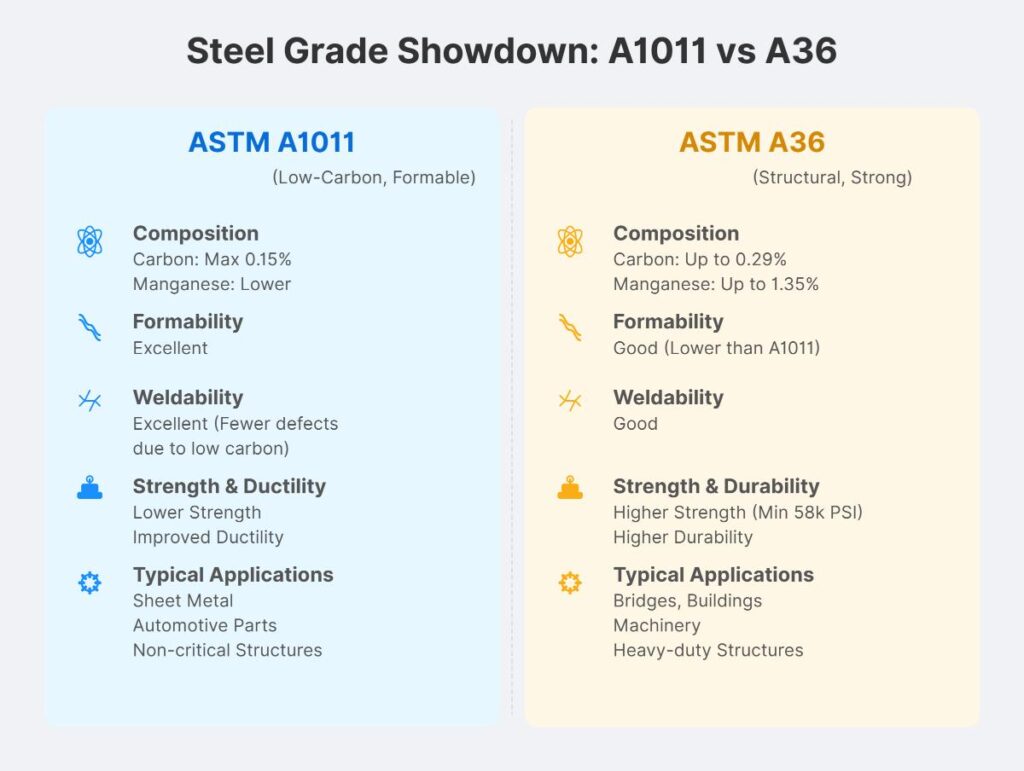 Steel Grade Showdown: A1011 vs A36

ASTM A1011
(Low-Carbon, Formable)

Composition
Carbon: Max 0.15%
Manganese: Lower

Formability
Excellent

Weldability
Excellent (Fewer defects due to low carbon)

Strength & Ductility
Lower Strength
Improved Ductility

Typical Applications
Sheet Metal
Automotive Parts
Non-critical Structures

ASTM A36
(Structural, Strong)

Composition
Carbon: Up to 0.29%
Manganese: Up to 1.35%

Formability
Good (Lower than A1011)

Weldability
Good

Strength & Durability
Higher Strength (Min 58k PSI)
Higher Durability

Typical Applications
Bridges, Buildings
Machinery
Heavy-duty Structures